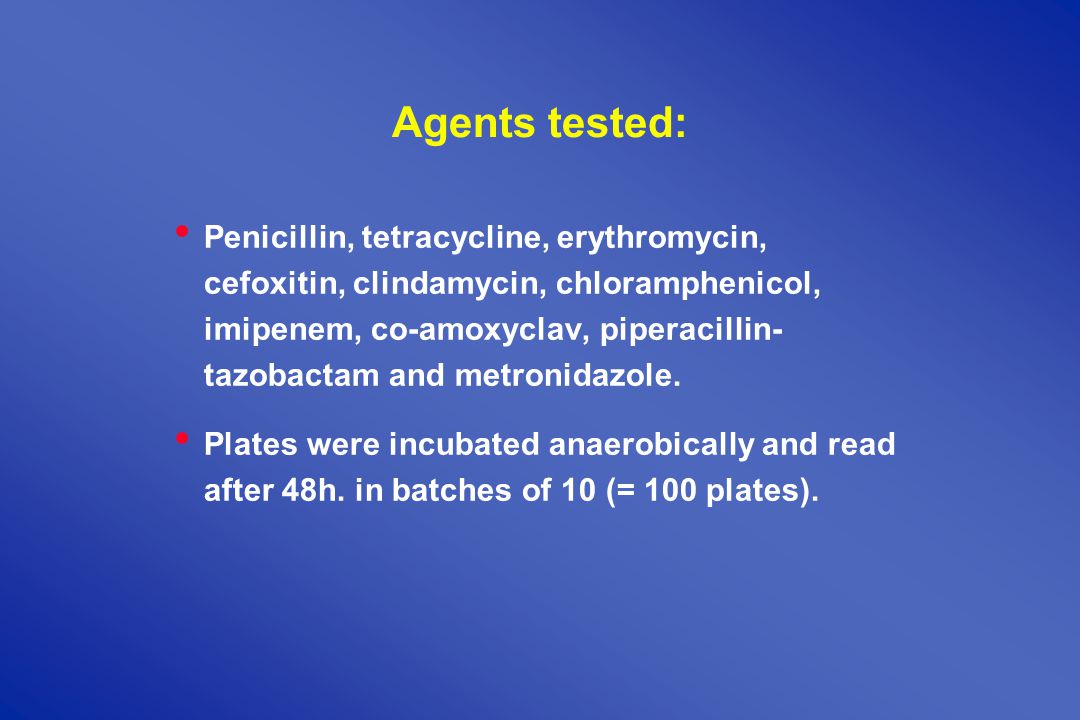 Agents tested:

• Penicillin, tetracycline, erythromycin, cefoxitin, clindamycin, chloramphenicol, imipenem, co-amoxyclav, piperacillin-tazobactam and metronidazole.

• Plates were incubated anaerobically and read after 48h. in batches of 10 (= 100 plates).